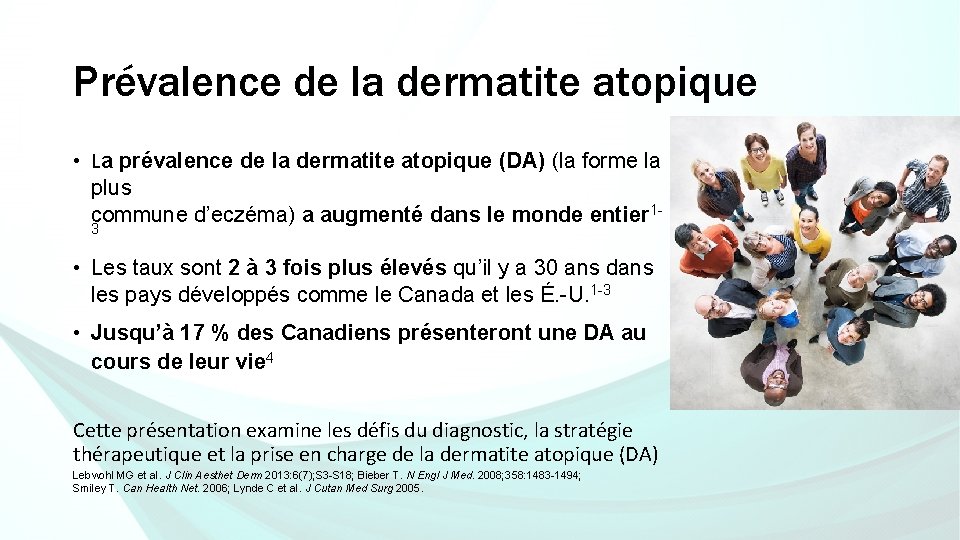 Prévalence de la dermatite atopique

• La prévalence de la dermatite atopique (DA) (la forme la plus commune d'eczéma) a augmenté dans le monde entier$^{1-3}$

• Les taux sont 2 à 3 fois plus élevés qu'il y a 30 ans dans les pays développés comme le Canada et les É.-U.$^{1-3}$

• Jusqu'à 17 % des Canadiens présenteront une DA au cours de leur vie$^{4}$

Cette présentation examine les défis du diagnostic, la stratégie thérapeutique et la prise en charge de la dermatite atopique (DA)

Lebwohl MG et al. J Clin Aesthet Derm 2013:6(7);S3-S18; Bieber T. N Engl J Med. 2008;358:1483-1494; Smiley T. Can Health Net. 2006; Lynde C et al. J Cutan Med Surg 2005.